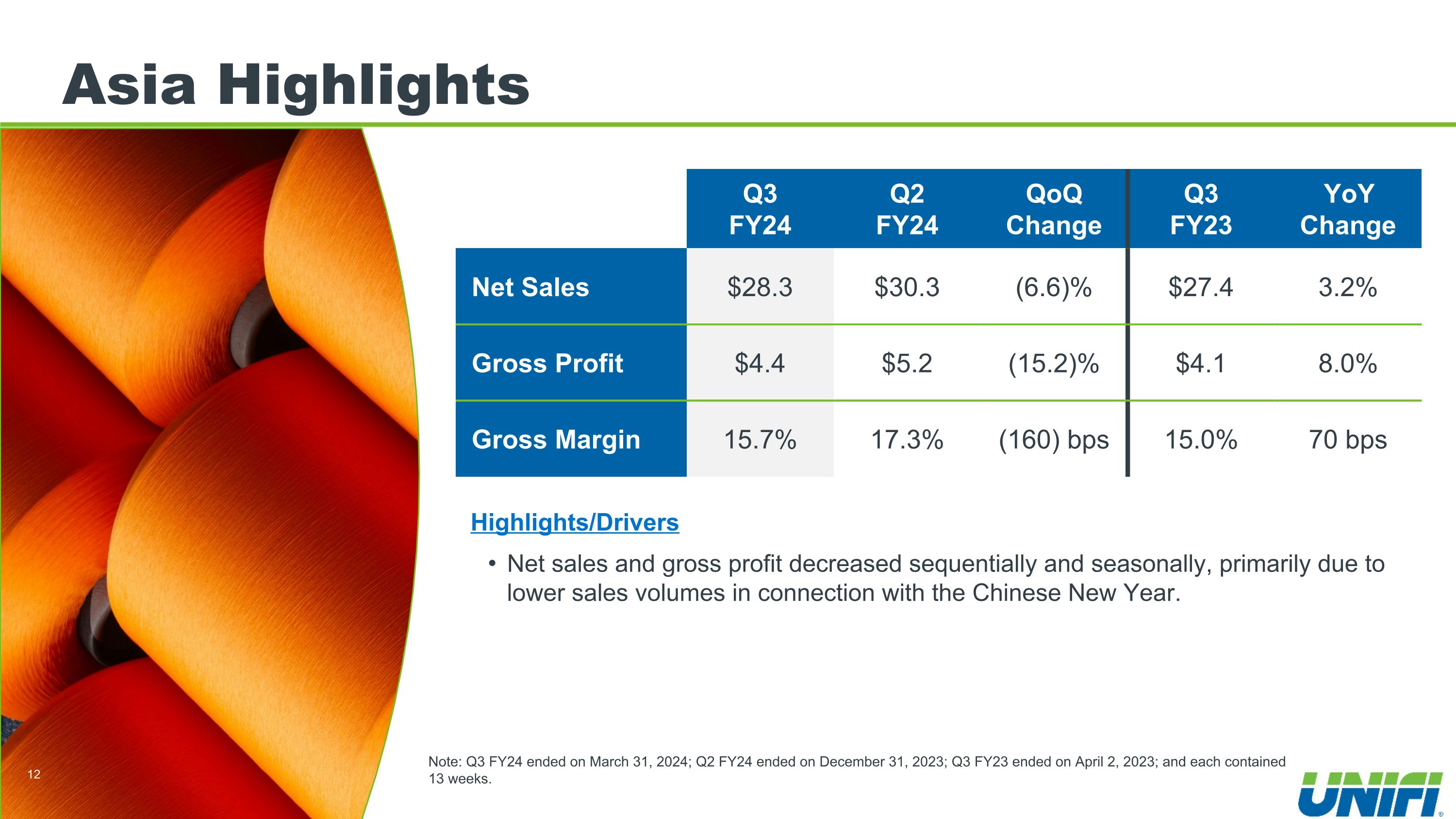 Asia Highlights

| | Q3 FY24 | Q2 FY24 | QoQ Change | Q3 FY23 | YoY Change |
|---|---|---|---|---|---|
| Net Sales | \$28.3 | \$30.3 | (6.6)% | \$27.4 | 3.2% |
| Gross Profit | \$4.4 | \$5.2 | (15.2)% | \$4.1 | 8.0% |
| Gross Margin | 15.7% | 17.3% | (160) bps | 15.0% | 70 bps |

Highlights/Drivers

• Net sales and gross profit decreased sequentially and seasonally, primarily due to lower sales volumes in connection with the Chinese New Year.

12

Note: Q3 FY24 ended on March 31, 2024; Q2 FY24 ended on December 31, 2023; Q3 FY23 ended on April 2, 2023; and each contained 13 weeks.

UNIFI®